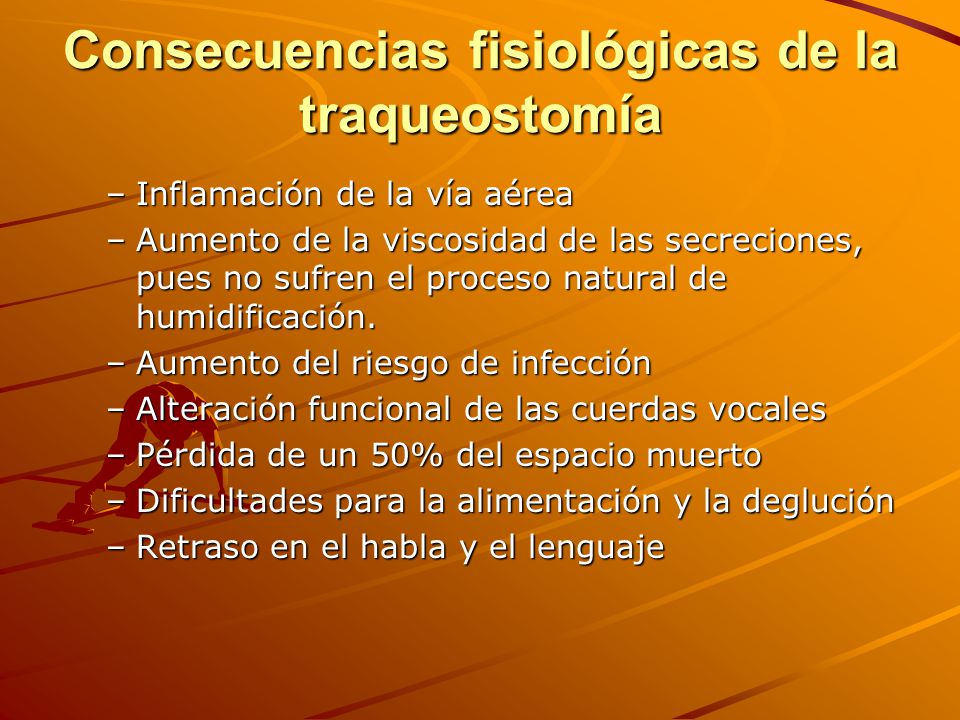 Consecuencias fisiológicas de la traqueostomía

– Inflamación de la vía aérea
– Aumento de la viscosidad de las secreciones, pues no sufren el proceso natural de humidificación.
– Aumento del riesgo de infección
– Alteración funcional de las cuerdas vocales
– Pérdida de un 50% del espacio muerto
– Dificultades para la alimentación y la deglución
– Retraso en el habla y el lenguaje